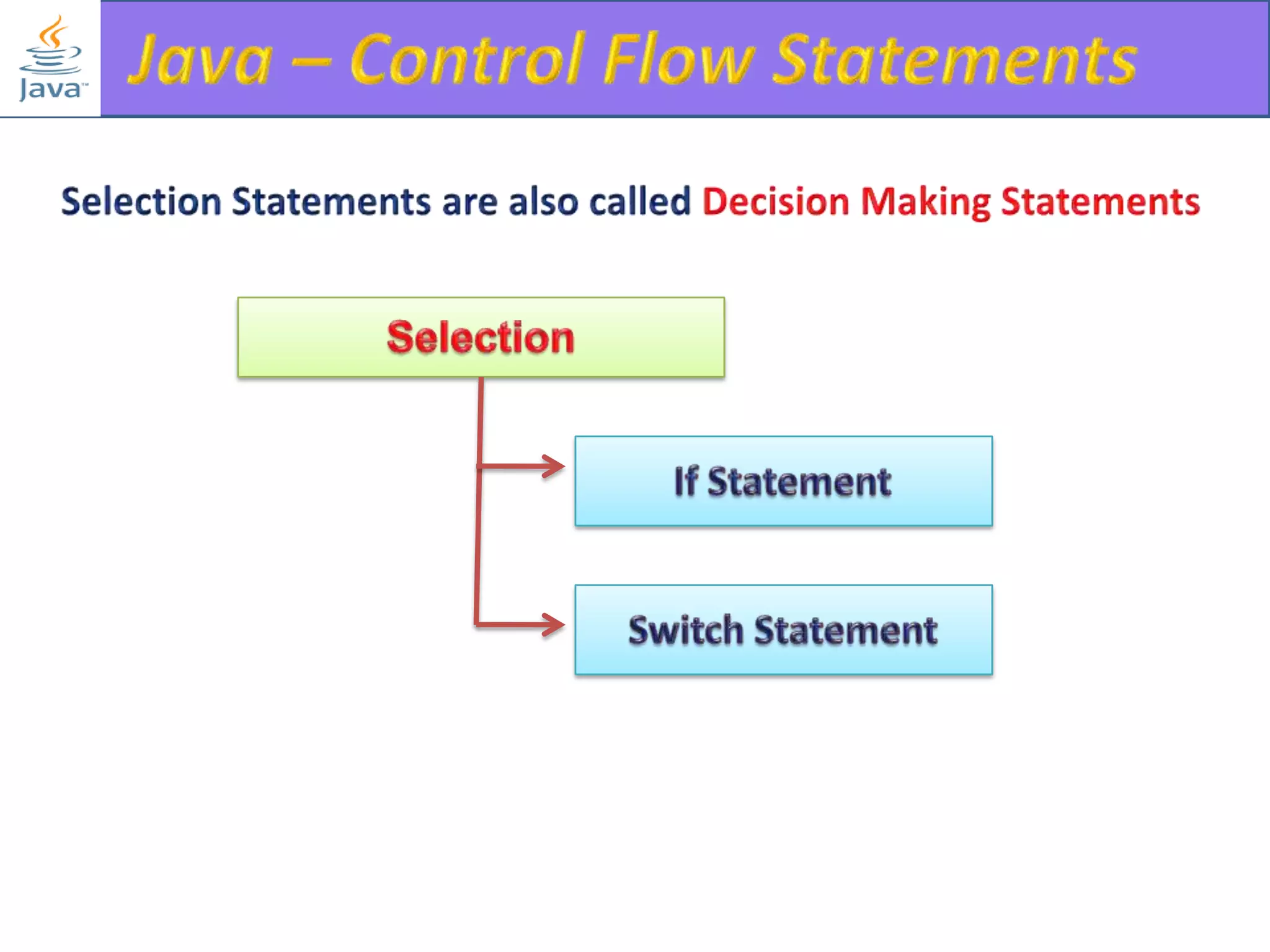 Java™

Java – Control Flow Statements

Selection Statements are also called Decision Making Statements

Selection

If Statement

Switch Statement